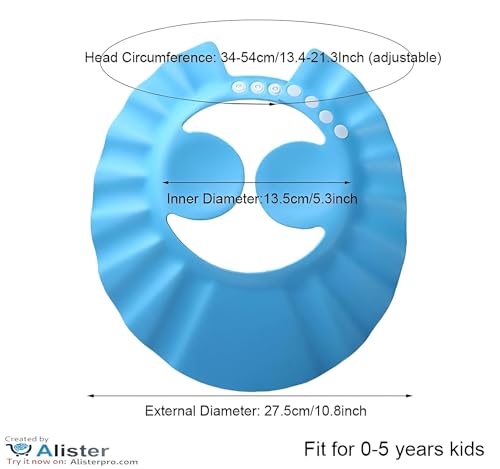 Head Circumference: 34-54cm/13.4-21.3Inch (adjustable)

Inner Diameter:13.5cm/5.3inch

External Diameter: 27.5cm/10.8inch

Created by
Alister
Try it now on: Alisterpro.com

Fit for 0-5 years kids